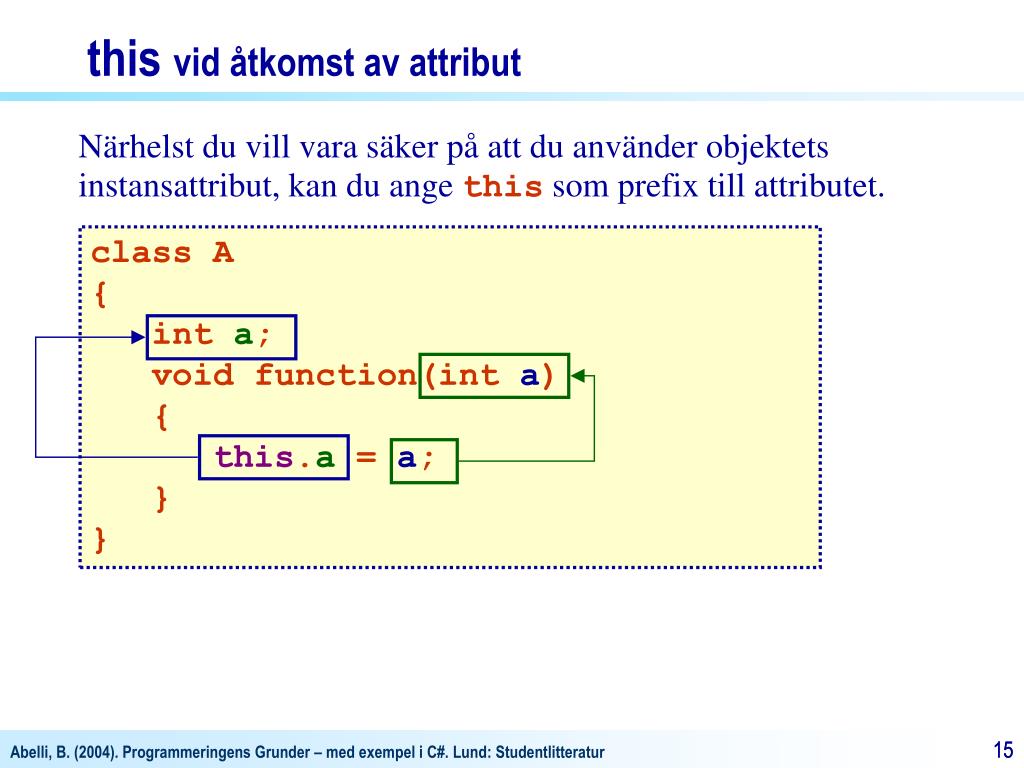 this vid åtkomst av attribut

Närhelst du vill vara säker på att du använder objektets instansattribut, kan du ange this som prefix till attributet.

class A
{
   int a;
   void function(int a)
   {
      this.a = a;
   }
}

Abelli, B. (2004). Programmeringens Grunder – med exempel i C#. Lund: Studentlitteratur

15